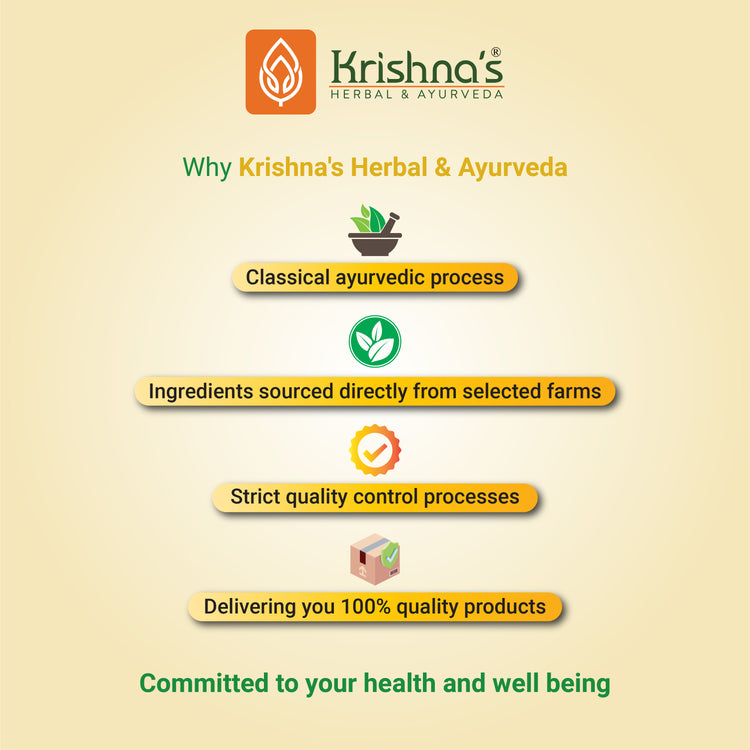 Krishna's®
HERBAL & AYURVEDA

Why Krishna's Herbal & Ayurveda

Classical ayurvedic process

Ingredients sourced directly from selected farms

Strict quality control processes

Delivering you 100% quality products

Committed to your health and well being